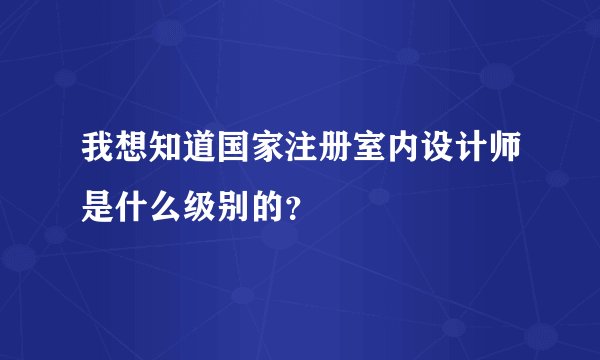 我想知道国家注册室内设计师是什么级别的?